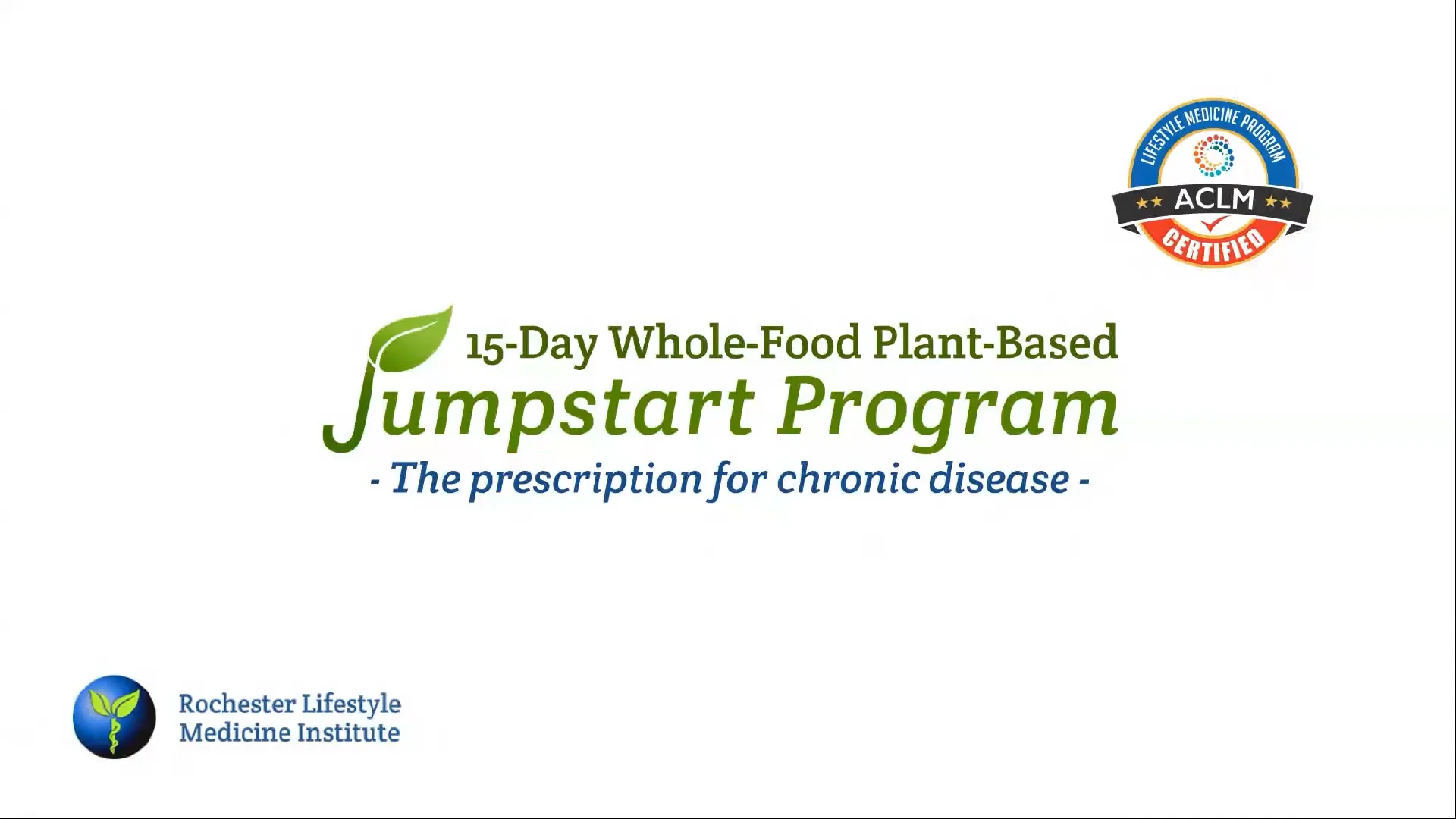 LIFESTYLE MEDICINE PROGRAM
ACLM
CERTIFIED

15-Day Whole-Food Plant-Based
Jumpstart Program
- The prescription for chronic disease -

Rochester Lifestyle
Medicine Institute